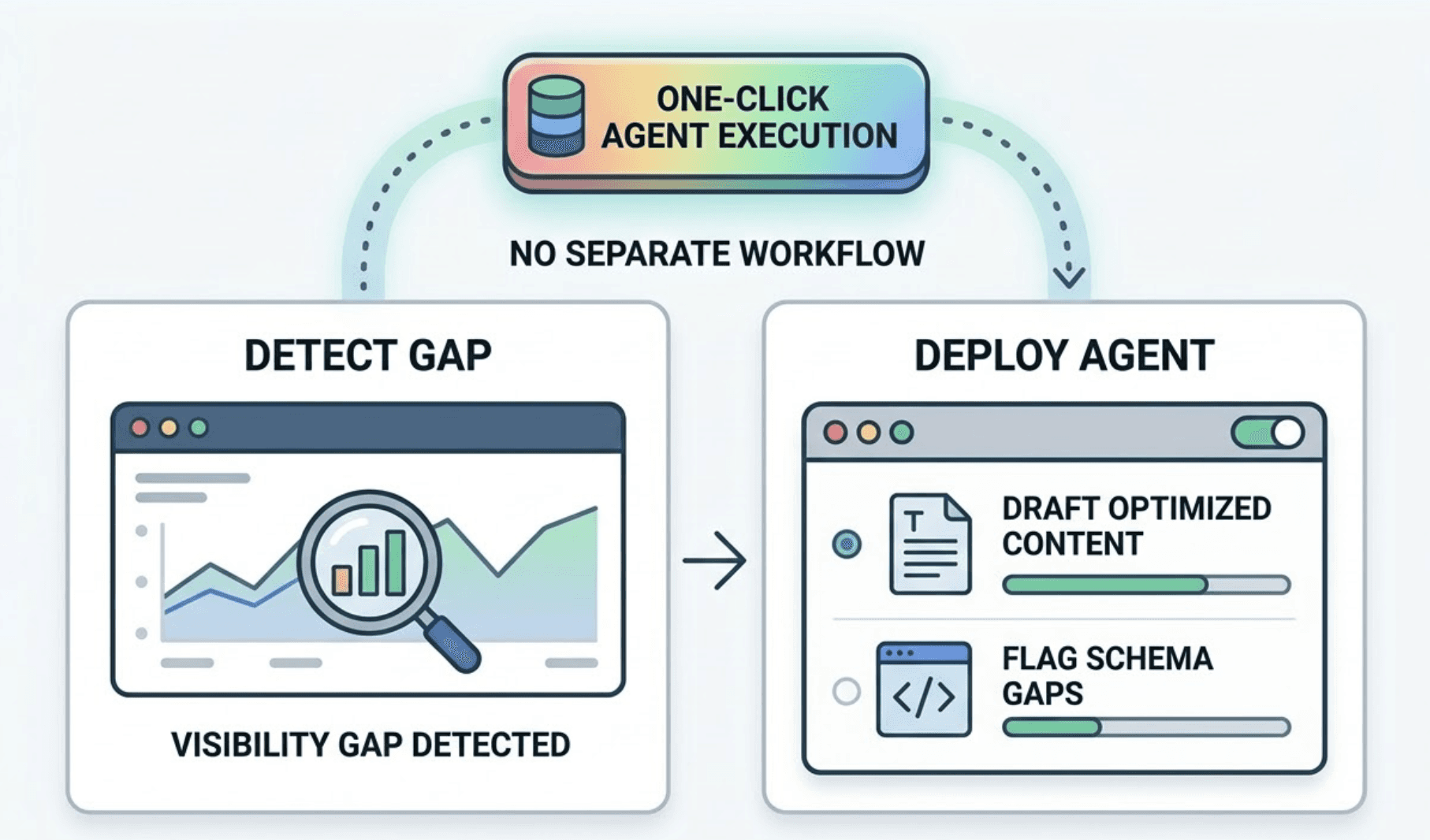 ONE-CLICK AGENT EXECUTION

NO SEPARATE WORKFLOW

DETECT GAP

VISIBILITY GAP DETECTED

DEPLOY AGENT

T

DRAFT OPTIMIZED CONTENT

</>

FLAG SCHEMA GAPS